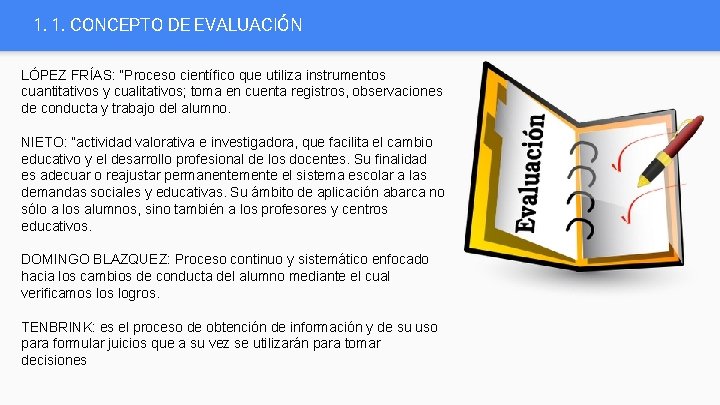 1. 1. CONCEPTO DE EVALUACIÓN

LÓPEZ FRÍAS: "Proceso científico que utiliza instrumentos cuantitativos y cualitativos; toma en cuenta registros, observaciones de conducta y trabajo del alumno.

NIETO: "actividad valorativa e investigadora, que facilita el cambio educativo y el desarrollo profesional de los docentes. Su finalidad es adecuar o reajustar permanentemente el sistema escolar a las demandas sociales y educativas. Su ámbito de aplicación abarca no sólo a los alumnos, sino también a los profesores y centros educativos.

DOMINGO BLAZQUEZ: Proceso continuo y sistemático enfocado hacia los cambios de conducta del alumno mediante el cual verificamos los logros.

TENBRINK: es el proceso de obtención de información y de su uso para formular juicios que a su vez se utilizarán para tomar decisiones

Evaluación